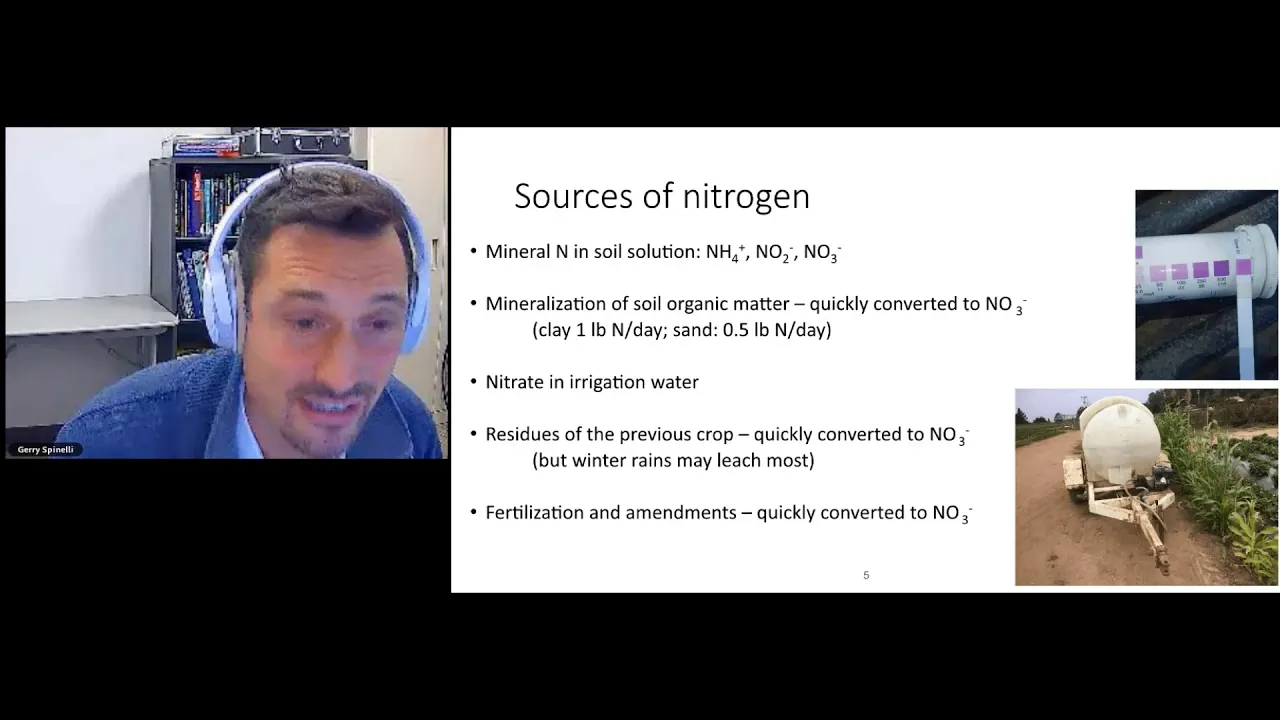 Gerry Spinelli

Sources of nitrogen

• Mineral N in soil solution: $NH_4^+$, $NO_2^-$, $NO_3^-$

• Mineralization of soil organic matter – quickly converted to $NO_3^-$
(clay 1 lb N/day; sand: 0.5 lb N/day)

• Nitrate in irrigation water

• Residues of the previous crop – quickly converted to $NO_3^-$
(but winter rains may leach most)

• Fertilization and amendments – quickly converted to $NO_3^-$

5